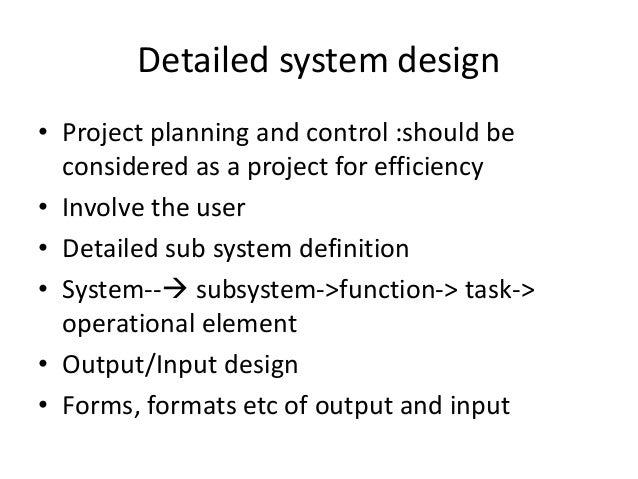 Detailed system design

• Project planning and control :should be considered as a project for efficiency
• Involve the user
• Detailed sub system definition
• System--→ subsystem->function-> task-> operational element
• Output/Input design
• Forms, formats etc of output and input